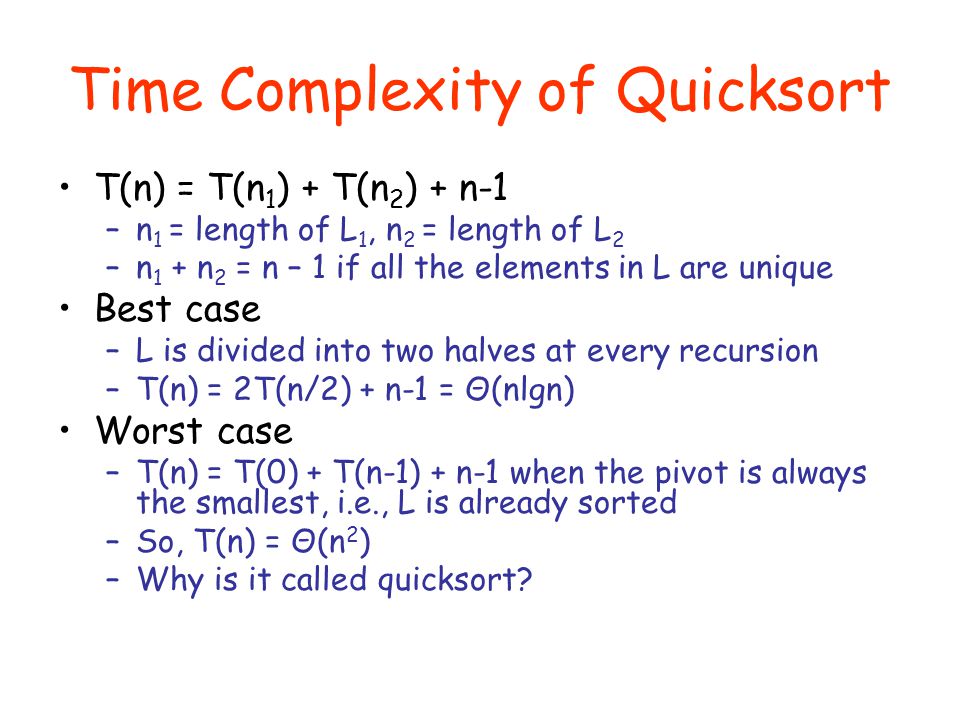 Time Complexity of Quicksort

• $T(n) = T(n_1) + T(n_2) + n-1$
  – $n_1$ = length of $L_1$, $n_2$ = length of $L_2$
  – $n_1 + n_2 = n - 1$ if all the elements in L are unique
• Best case
  – L is divided into two halves at every recursion
  – $T(n) = 2T(n/2) + n-1 = \Theta(n\lg n)$
• Worst case
  – $T(n) = T(0) + T(n-1) + n-1$ when the pivot is always the smallest, i.e., L is already sorted
  – So, $T(n) = \Theta(n^2)$
  – Why is it called quicksort?